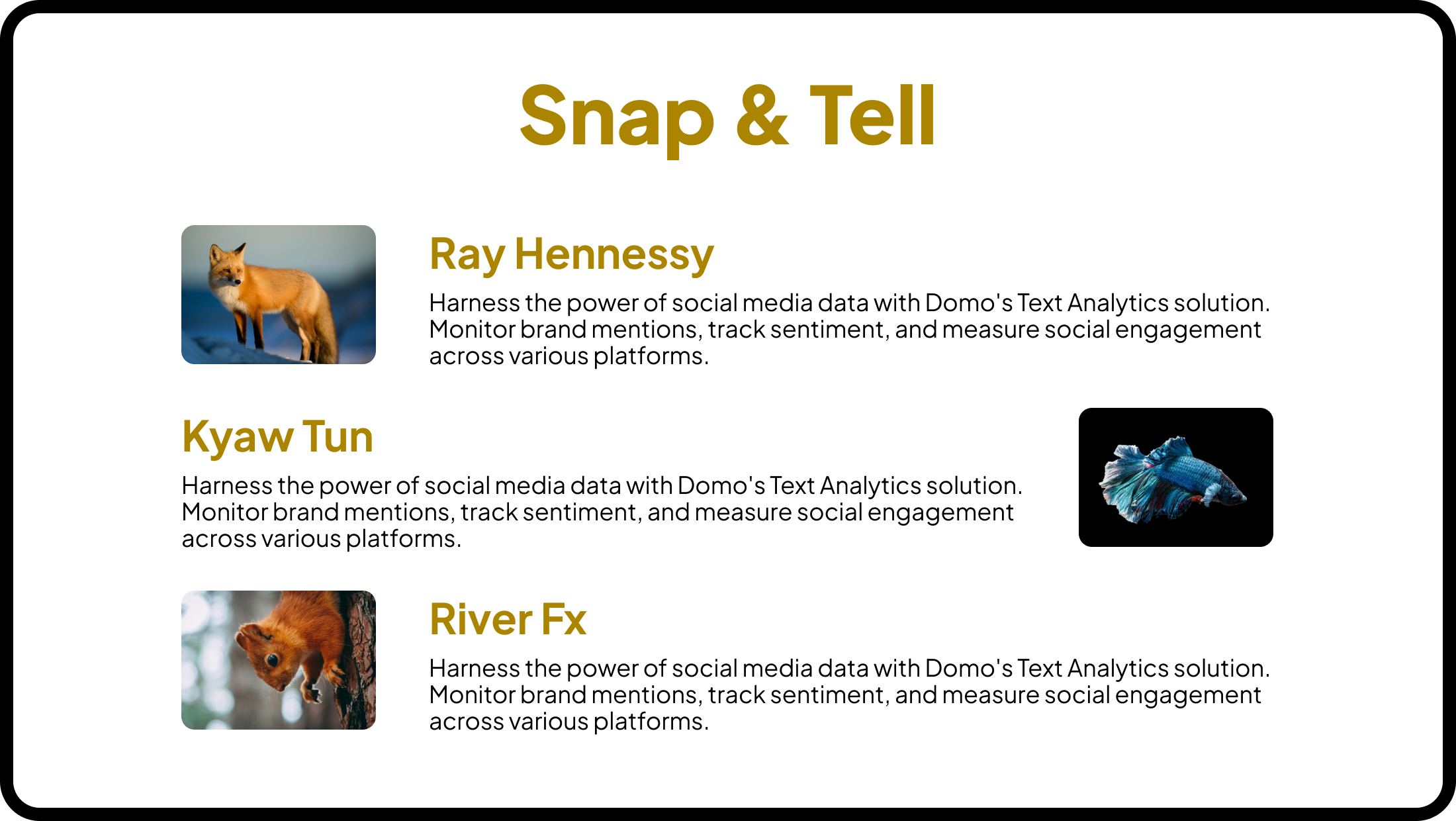 Snap & Tell

Ray Hennessy

Harness the power of social media data with Domo's Text Analytics solution. Monitor brand mentions, track sentiment, and measure social engagement across various platforms.

Kyaw Tun

Harness the power of social media data with Domo's Text Analytics solution. Monitor brand mentions, track sentiment, and measure social engagement across various platforms.

River Fx

Harness the power of social media data with Domo's Text Analytics solution. Monitor brand mentions, track sentiment, and measure social engagement across various platforms.